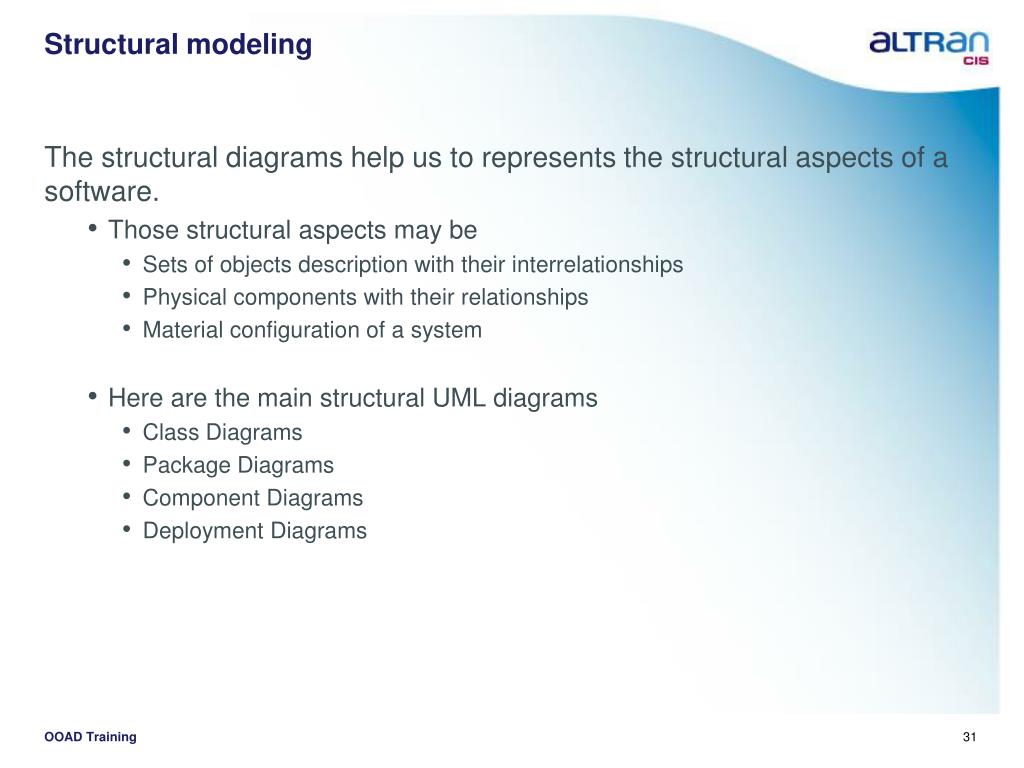 Structural modeling

ALTRAN CIS

The structural diagrams help us to represents the structural aspects of a software.

• Those structural aspects may be
  • Sets of objects description with their interrelationships
  • Physical components with their relationships
  • Material configuration of a system

• Here are the main structural UML diagrams
  • Class Diagrams
  • Package Diagrams
  • Component Diagrams
  • Deployment Diagrams

OOAD Training

31